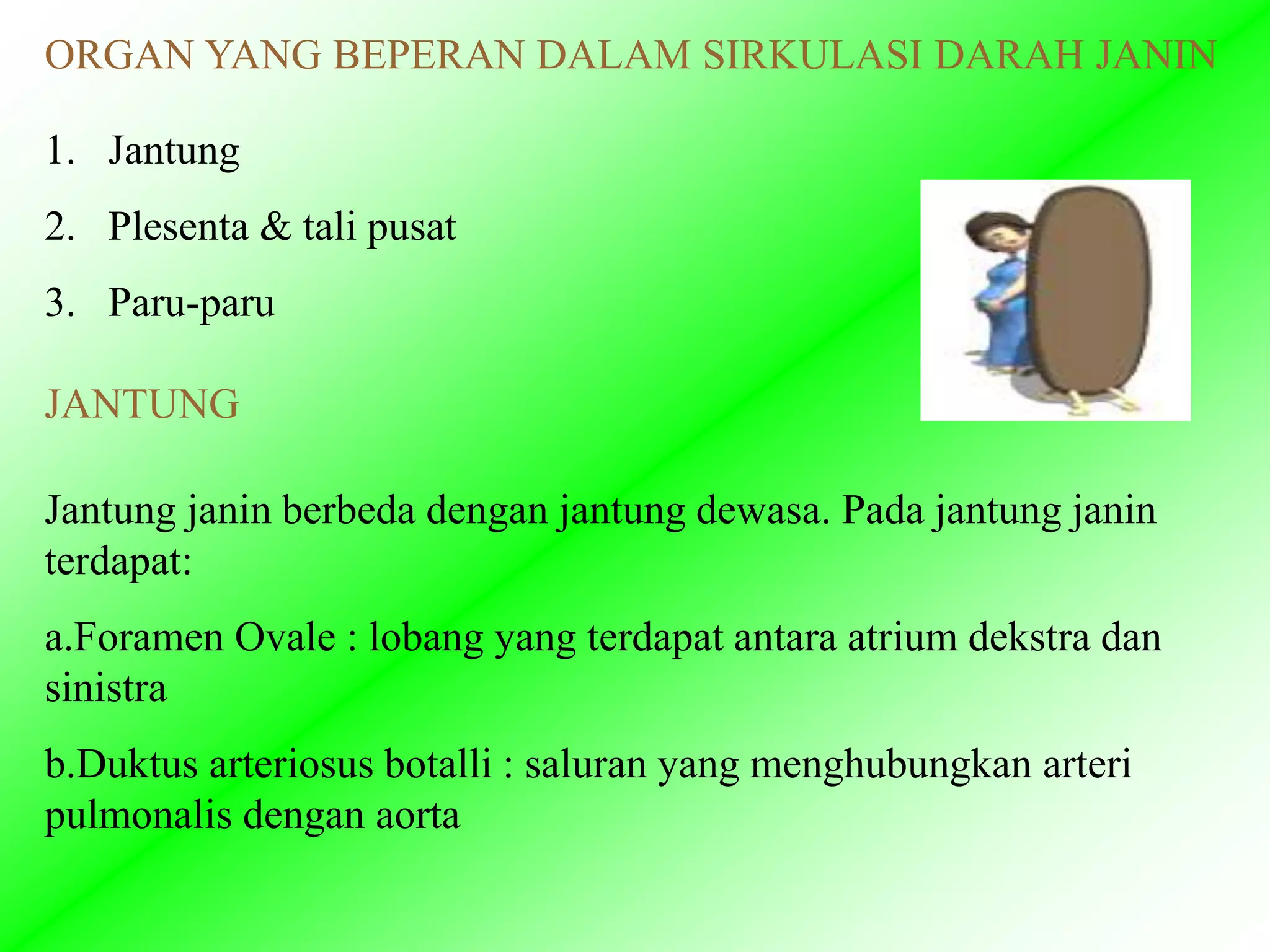 ORGAN YANG BEPERAN DALAM SIRKULASI DARAH JANIN

1. Jantung
2. Plesenta & tali pusat
3. Paru-paru

JANTUNG

Jantung janin berbeda dengan jantung dewasa. Pada jantung janin terdapat:

a.Foramen Ovale : lobang yang terdapat antara atrium dekstra dan sinistra

b.Duktus arteriosus botalli : saluran yang menghubungkan arteri pulmonalis dengan aorta